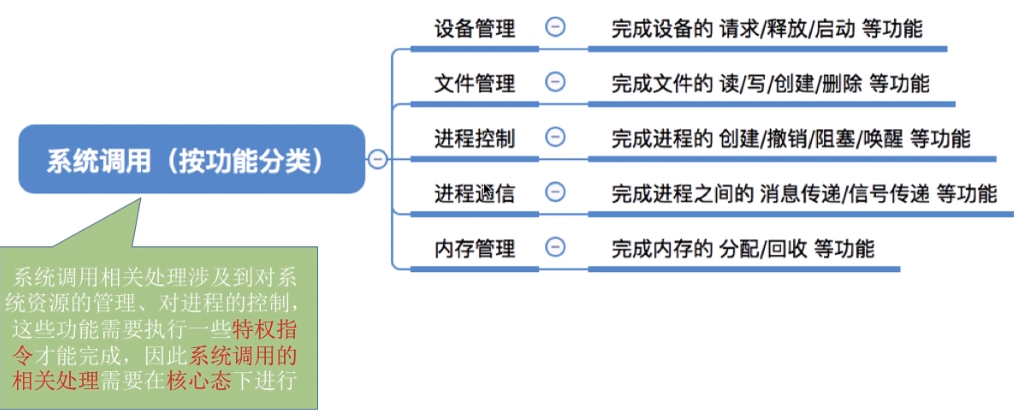 系统调用（按功能分类）

设备管理 完成设备的 请求/释放/启动 等功能

文件管理 完成文件的 读/写/创建/删除 等功能

进程控制 完成进程的 创建/撤销/阻塞/唤醒 等功能

进程通信 完成进程之间的 消息传递/信号传递 等功能

内存管理 完成内存的 分配/回收 等功能

系统调用相关处理涉及到对系统资源的管理、对进程的控制，这些功能需要执行一些特权指令才能完成，因此系统调用的相关处理需要在核心态下进行